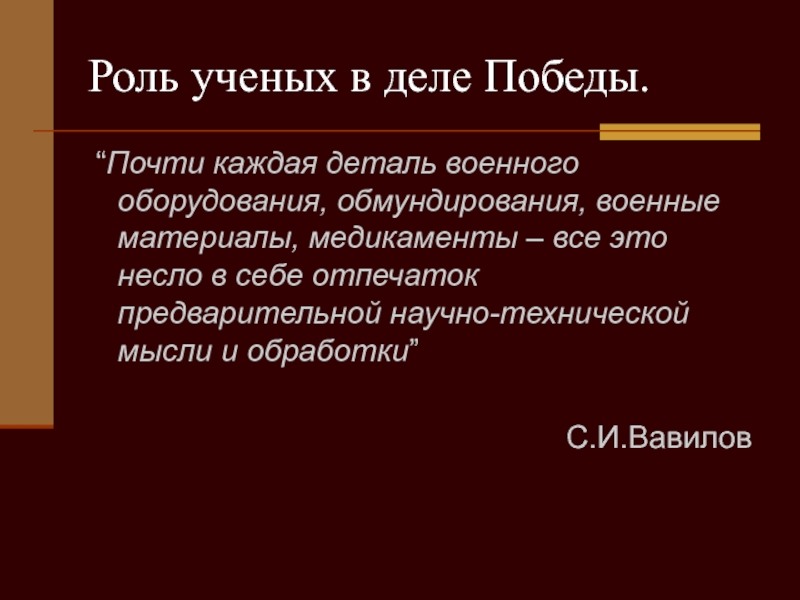 Роль ученых в деле Победы.

“Почти каждая деталь военного оборудования, обмундирования, военные материалы, медикаменты – все это несло в себе отпечаток предварительной научно-технической мысли и обработки”

С.И.Вавилов